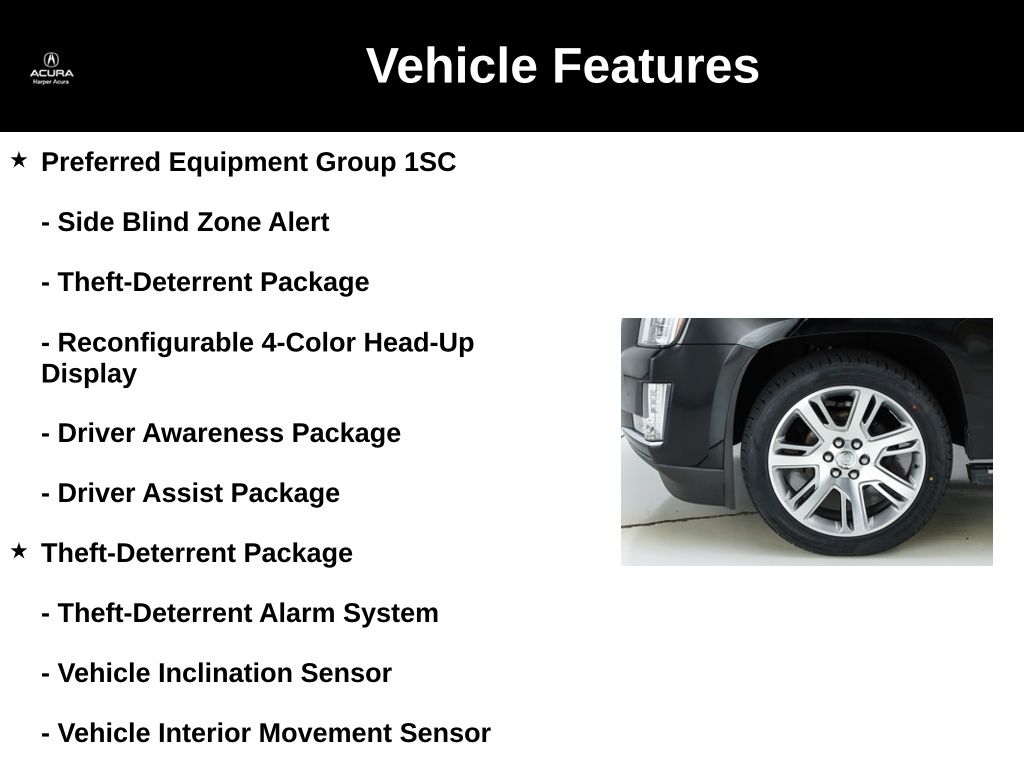 ACURA
Harper Acura

Vehicle Features

★ Preferred Equipment Group 1SC

- Side Blind Zone Alert

- Theft-Deterrent Package

- Reconfigurable 4-Color Head-Up Display

- Driver Awareness Package

- Driver Assist Package

★ Theft-Deterrent Package

- Theft-Deterrent Alarm System

- Vehicle Inclination Sensor

- Vehicle Interior Movement Sensor